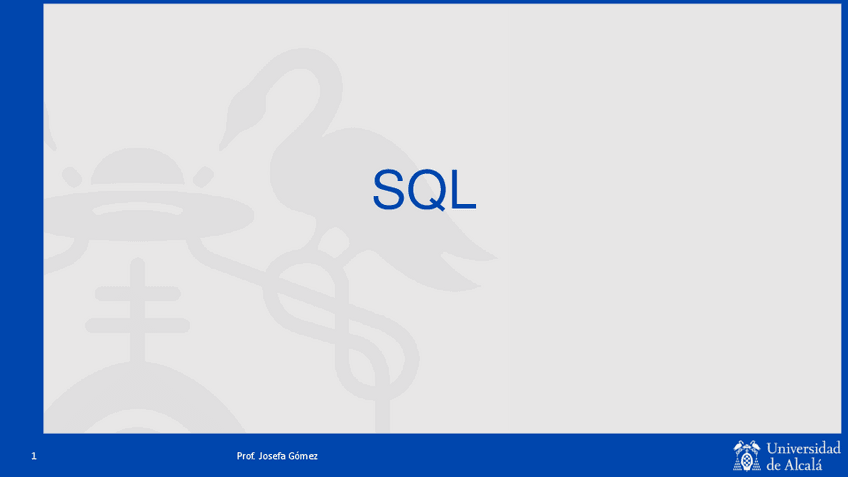 SQL

1

Prof. Josefa Gómez

Universidad de Alcalá